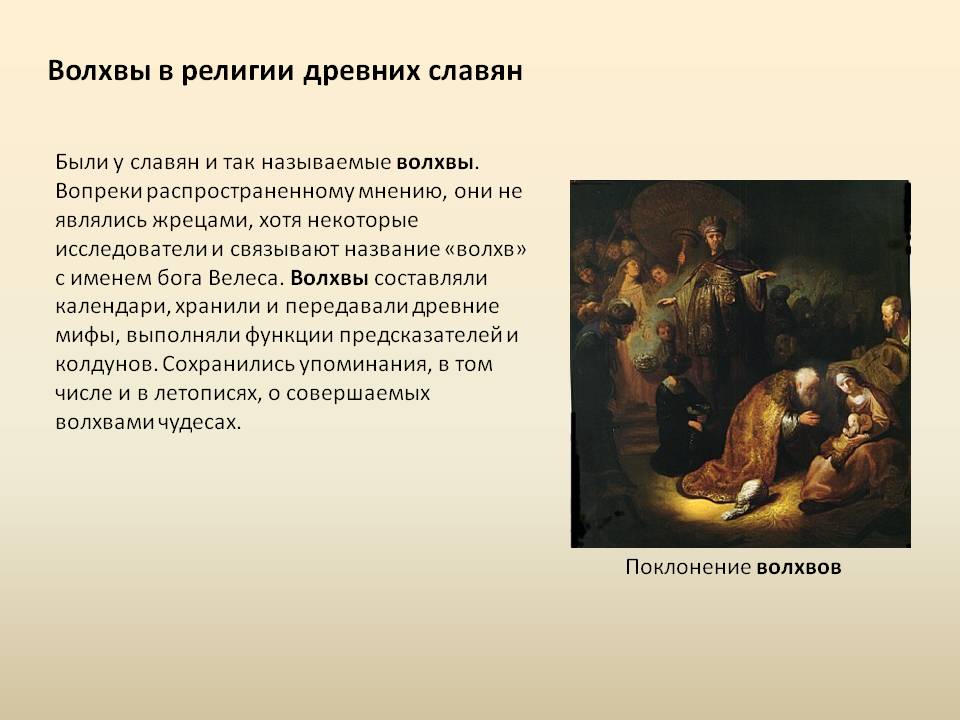 Волхвы в религии древних славян

Были у славян и так называемые волхвы. Вопреки распространенному мнению, они не являлись жрецами, хотя некоторые исследователи и связывают название «волхв» с именем бога Велеса. Волхвы составляли календари, хранили и передавали древние мифы, выполняли функции предсказателей и колдунов. Сохранились упоминания, в том числе и в летописях, о совершаемых волхвами чудесах.

Поклонение волхвов